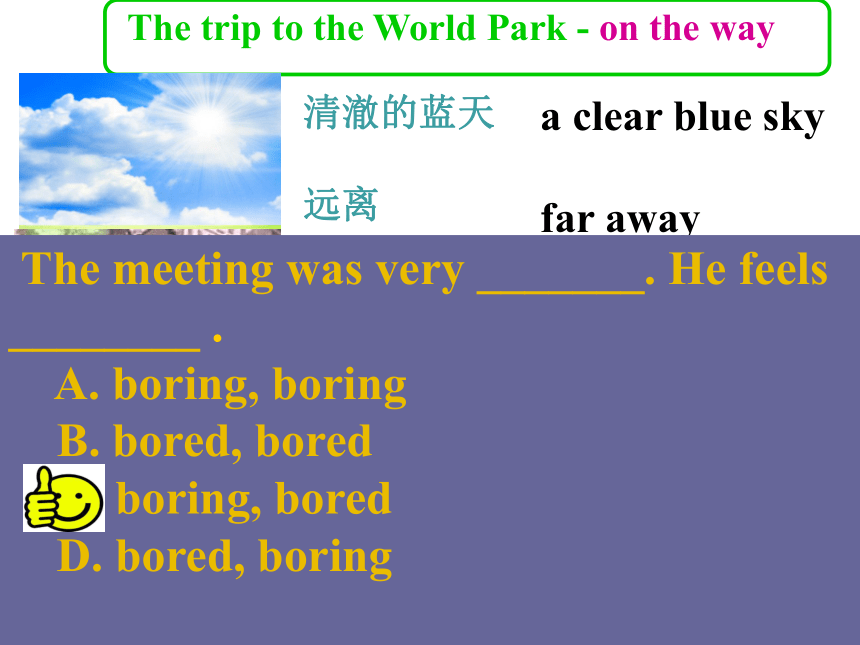 The trip to the World Park - on the way

清澈的蓝天 a clear blue sky

远离 far away

The meeting was very _______. He feels ________ .

A. boring, boring

B. bored, bored

boring, bored

D. bored, boring